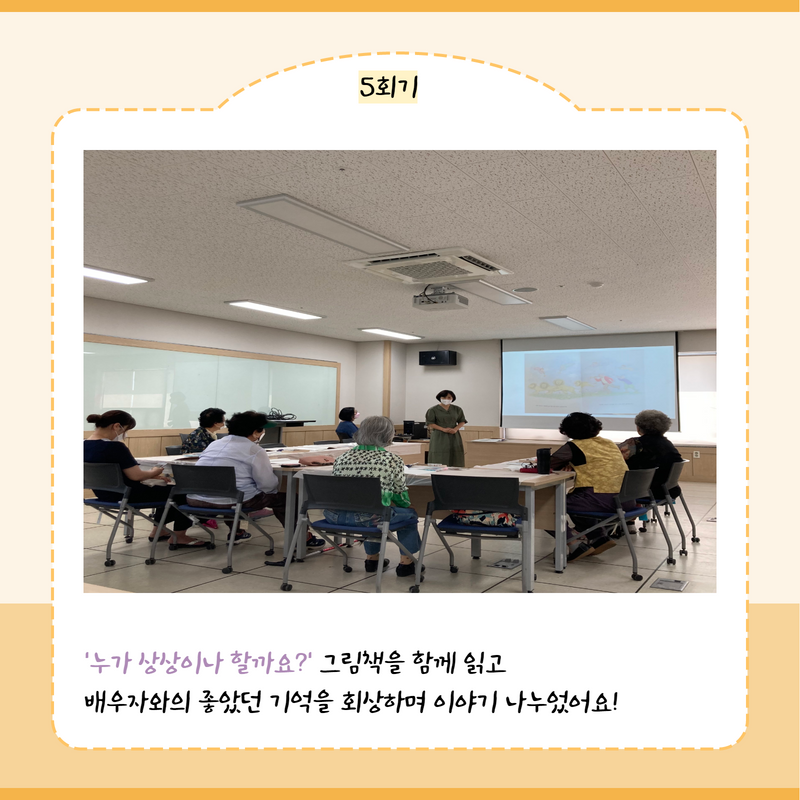 5회기

'누가 상상이나 할까요?' 그림책을 함께 읽고
배우자와의 좋았던 기억을 회상하며 이야기 나누었어요!